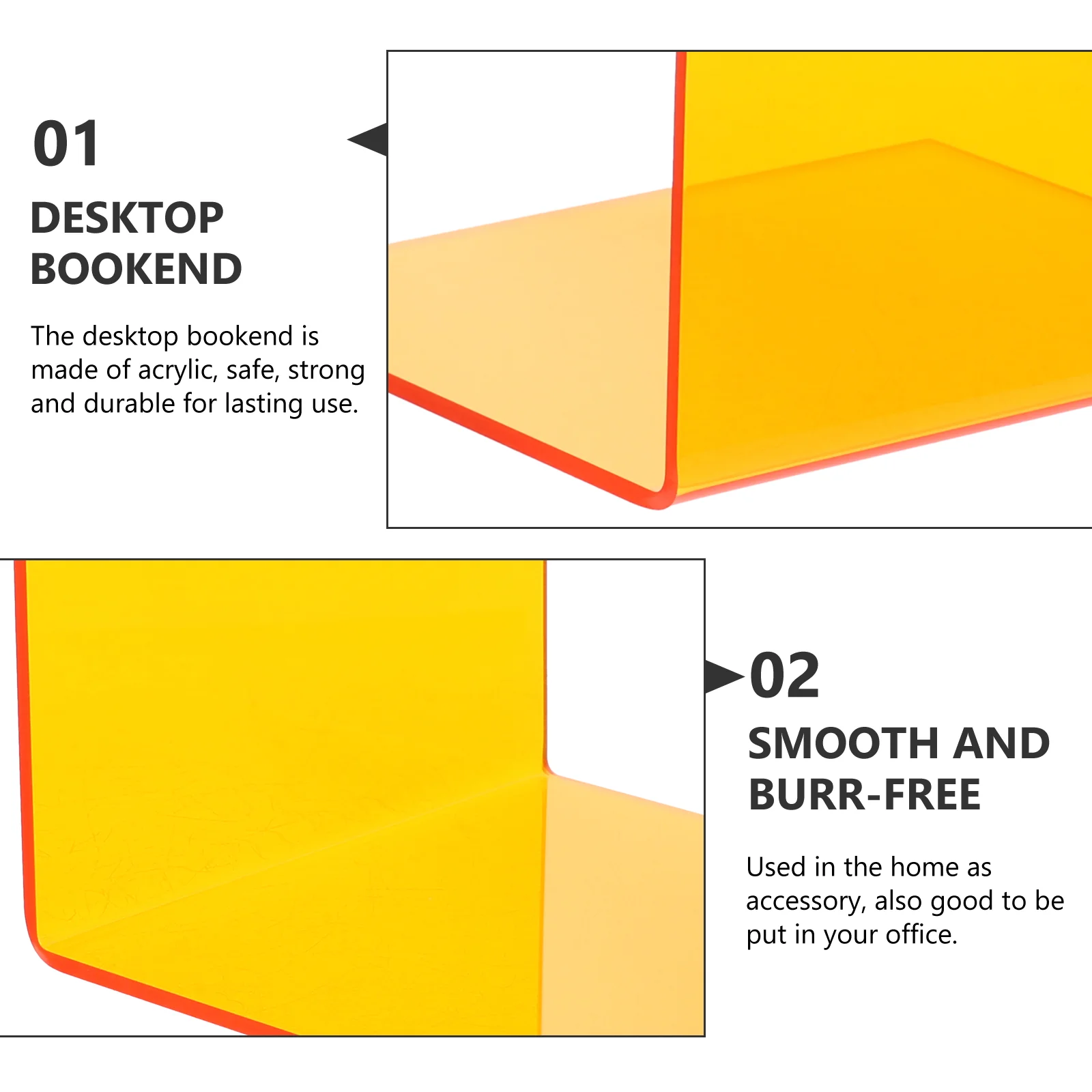 01

DESKTOP BOOKEND

The desktop bookend is made of acrylic, safe, strong and durable for lasting use.

02

SMOOTH AND BURR-FREE

Used in the home as accessory, also good to be put in your office.